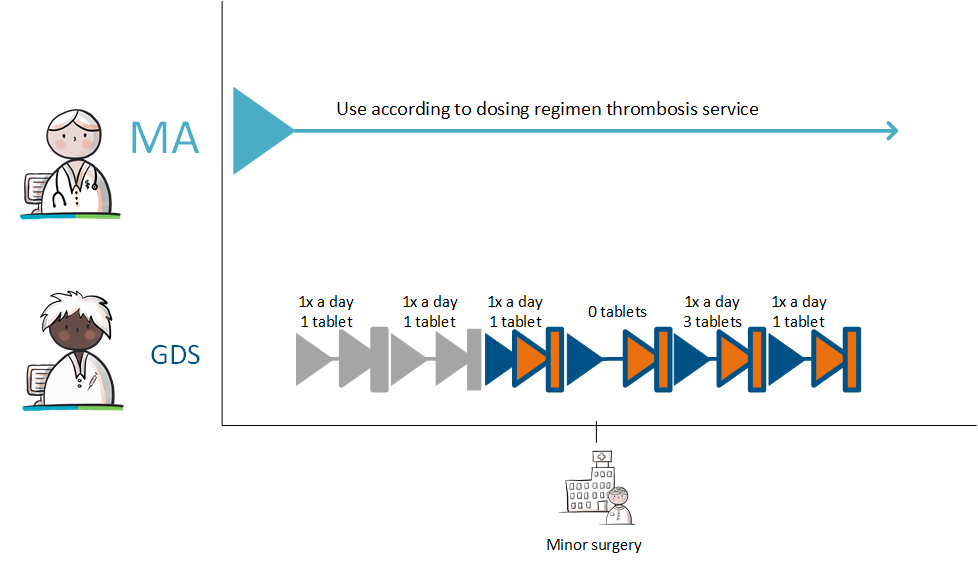 MA

Use according to dosing regimen thrombosis service

GDS

1x a day
1 tablet

1x a day
1 tablet

1x a day
1 tablet

0 tablets

1x a day
3 tablets

1x a day
1 tablet

Minor surgery